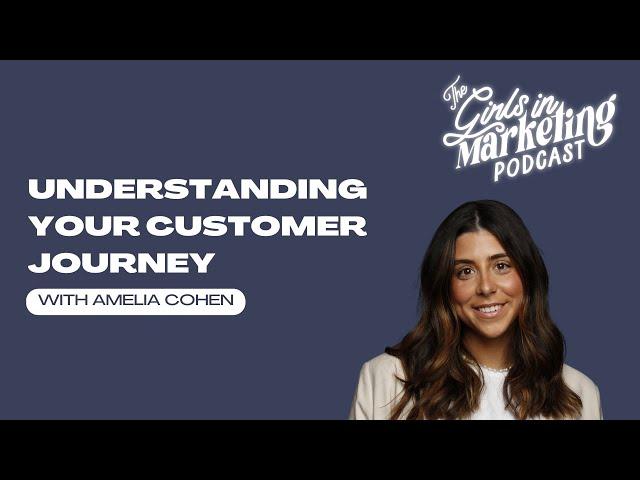 The Girls in Marketing PODCAST

UNDERSTANDING YOUR CUSTOMER JOURNEY

WITH AMELIA COHEN